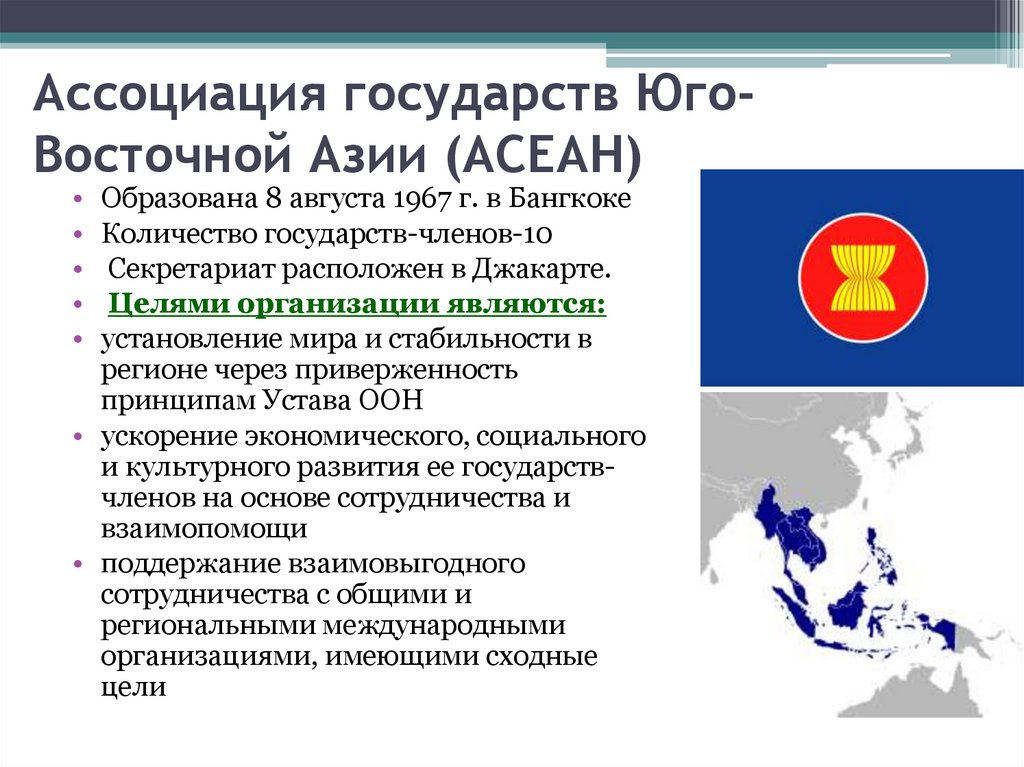 Ассоциация государств Юго-Восточной Азии (АСЕАН)

• Образована 8 августа 1967 г. в Бангкоке
• Количество государств-членов-10
• Секретариат расположен в Джакарте.
• Целями организации являются:
• установление мира и стабильности в регионе через приверженность принципам Устава ООН
• ускорение экономического, социального и культурного развития ее государств-членов на основе сотрудничества и взаимопомощи
• поддержание взаимовыгодного сотрудничества с общими и региональными международными организациями, имеющими сходные цели